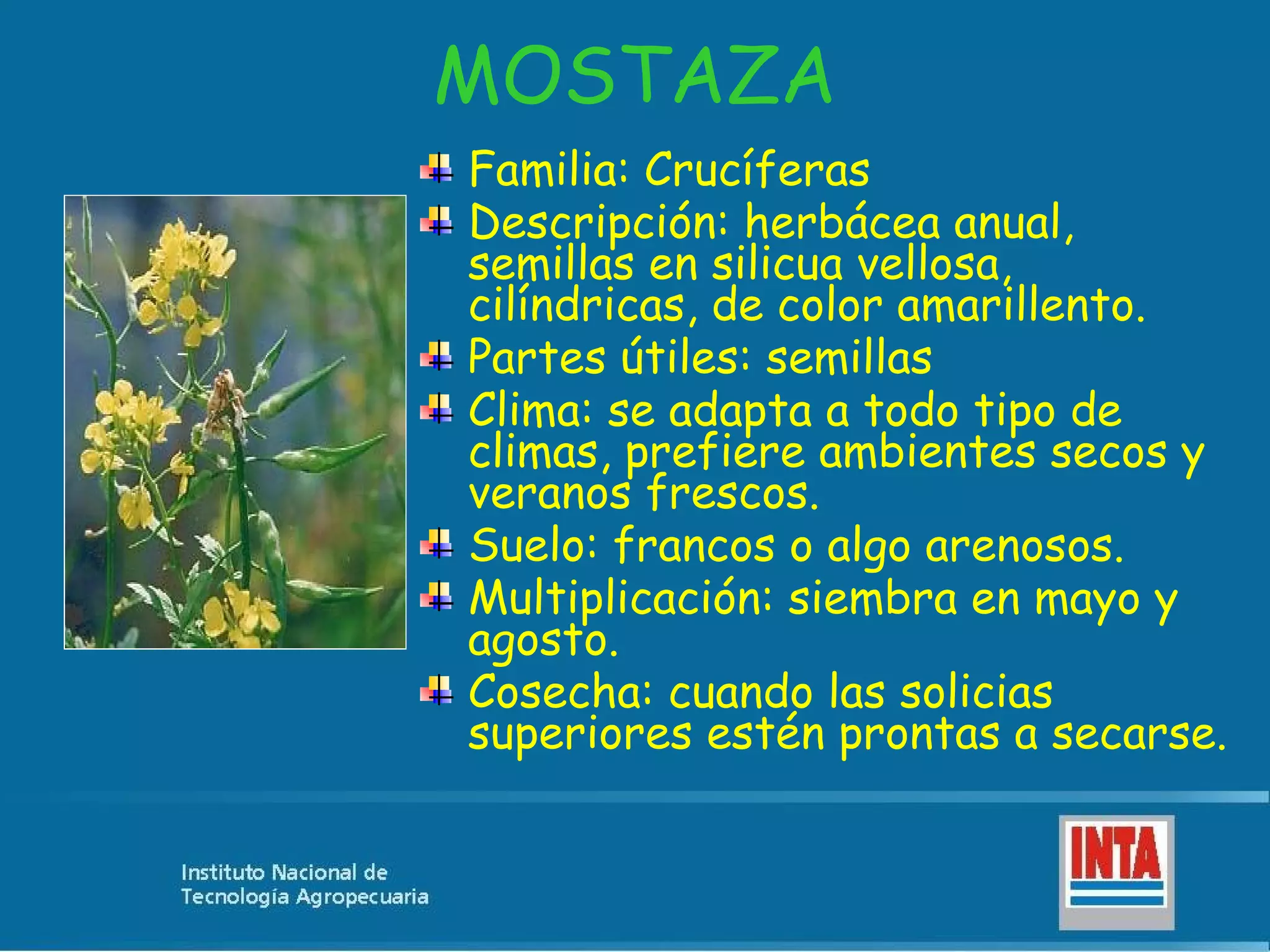 MOSTAZA

Familia: Crucíferas

Descripción: herbácea anual, semillas en silicua vellosa, cilíndricas, de color amarillento.

Partes útiles: semillas

Clima: se adapta a todo tipo de climas, prefiere ambientes secos y veranos frescos.

Suelo: francos o algo arenosos.

Multiplicación: siembra en mayo y agosto.

Cosecha: cuando las solicias superiores estén prontas a secarse.

Instituto Nacional de Tecnología Agropecuaria

INTA